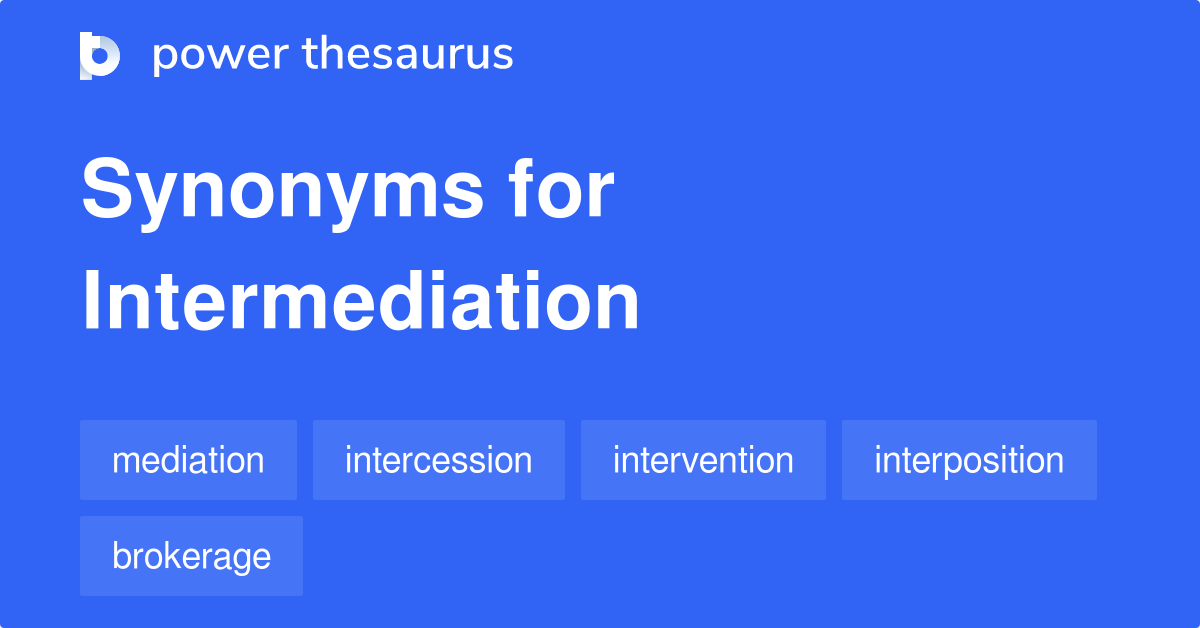 power thesaurus

Synonyms for Intermediation

mediation intercession intervention interposition brokerage